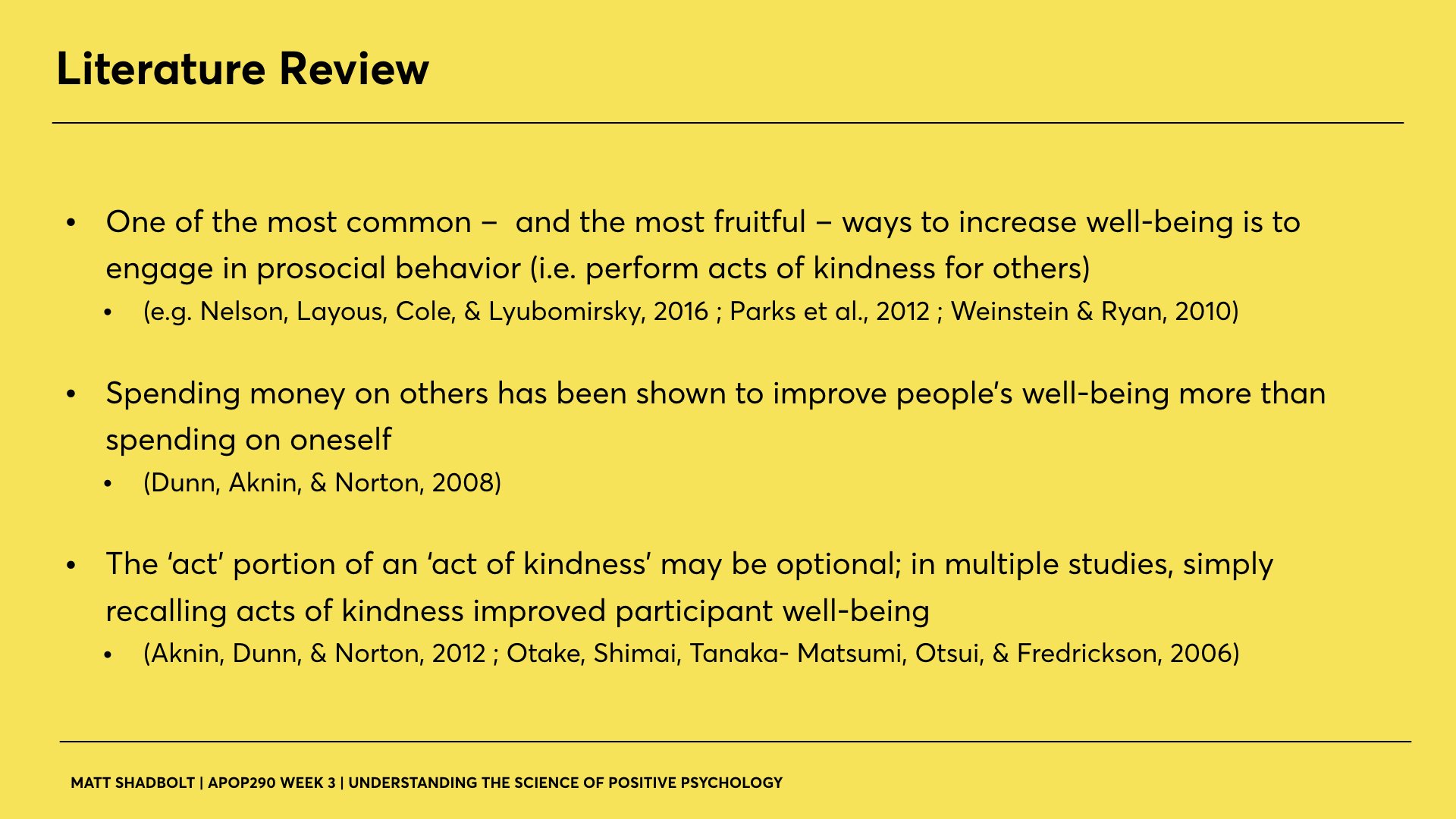 Literature Review

• One of the most common – and the most fruitful – ways to increase well-being is to engage in prosocial behavior (i.e. perform acts of kindness for others)
  • (e.g. Nelson, Layous, Cole, & Lyubomirsky, 2016 ; Parks et al., 2012 ; Weinstein & Ryan, 2010)

• Spending money on others has been shown to improve people's well-being more than spending on oneself
  • (Dunn, Aknin, & Norton, 2008)

• The 'act' portion of an 'act of kindness' may be optional; in multiple studies, simply recalling acts of kindness improved participant well-being
  • (Aknin, Dunn, & Norton, 2012 ; Otake, Shimai, Tanaka- Matsumi, Otsui, & Fredrickson, 2006)

MATT SHADBOLT | APOP290 WEEK 3 | UNDERSTANDING THE SCIENCE OF POSITIVE PSYCHOLOGY